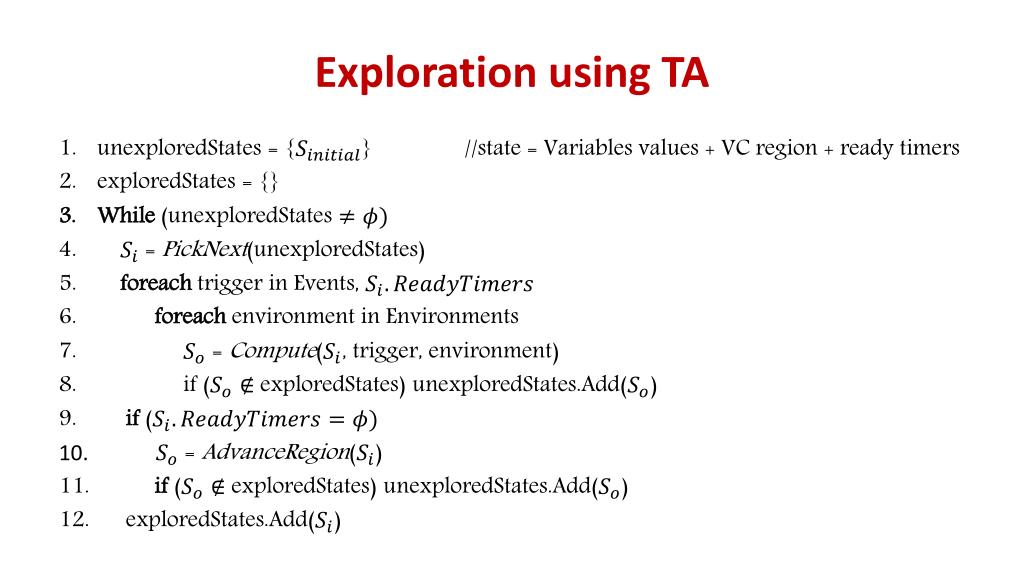 Exploration using TA

1. unexploredStates = $\{S_{initial}\}$ //state = Variables values + VC region + ready timers
2. exploredStates = {}
3. While (unexploredStates $\neq \phi$)
4. $S_i$ = PickNext(unexploredStates)
5. foreach trigger in Events, $S_i.ReadyTimers$
6. foreach environment in Environments
7. $S_o$ = Compute($S_i$, trigger, environment)
8. if ($S_o \notin$ exploredStates) unexploredStates.Add($S_o$)
9. if ($S_i.ReadyTimers = \phi$)
10. $S_o$ = AdvanceRegion($S_i$)
11. if ($S_o \notin$ exploredStates) unexploredStates.Add($S_o$)
12. exploredStates.Add($S_i$)